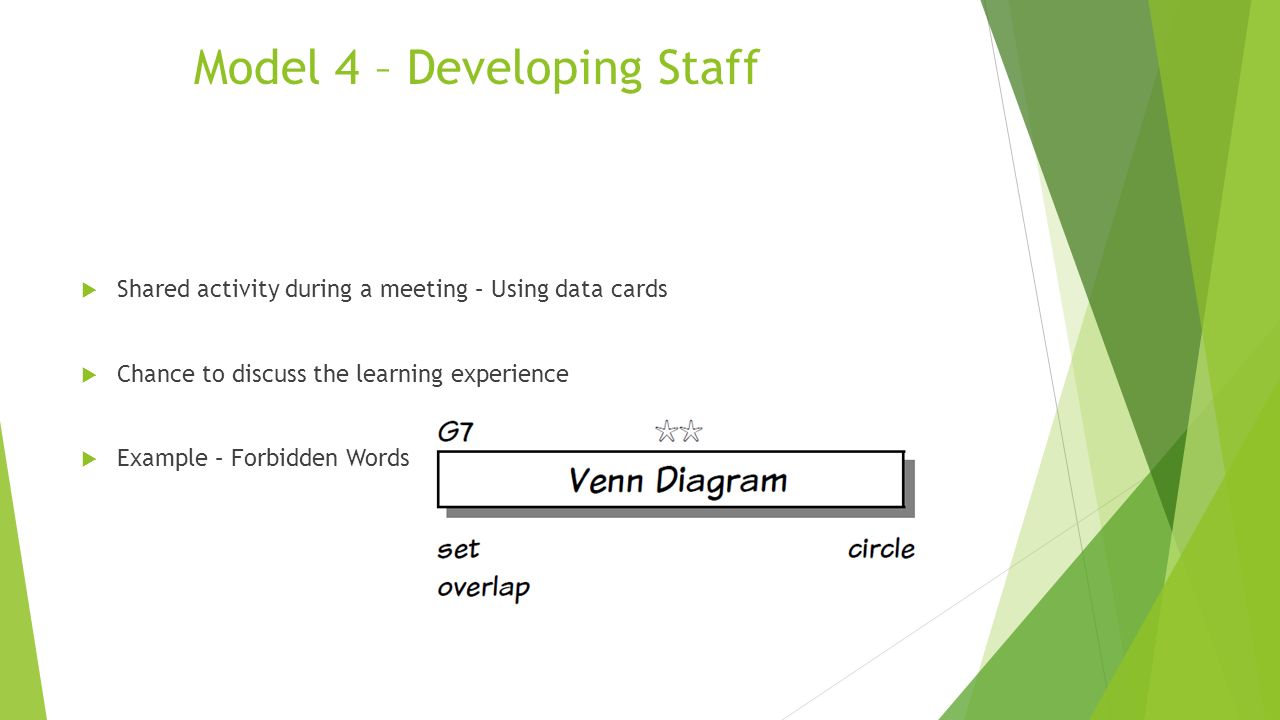 Model 4 – Developing Staff

Shared activity during a meeting – Using data cards

Chance to discuss the learning experience

Example – Forbidden Words

G7 ☆☆

Venn Diagram

set circle
overlap